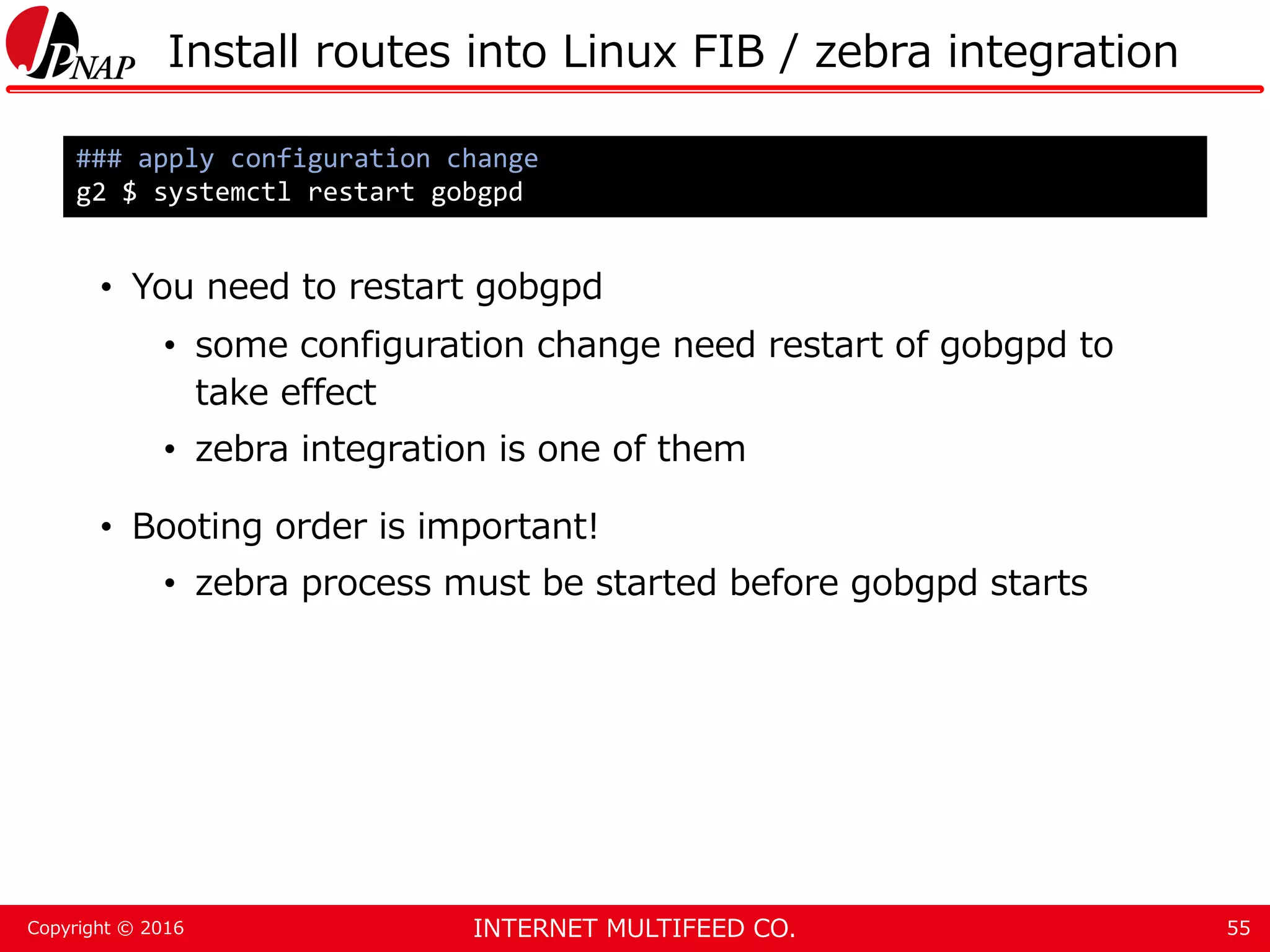 JPNAP

Install routes into Linux FIB / zebra integration

### apply configuration change
g2 $ systemctl restart gobgpd

• You need to restart gobgpd
 • some configuration change need restart of gobgpd to take effect
 • zebra integration is one of them

• Booting order is important!
 • zebra process must be started before gobgpd starts

Copyright © 2016

INTERNET MULTIFEED CO.

55